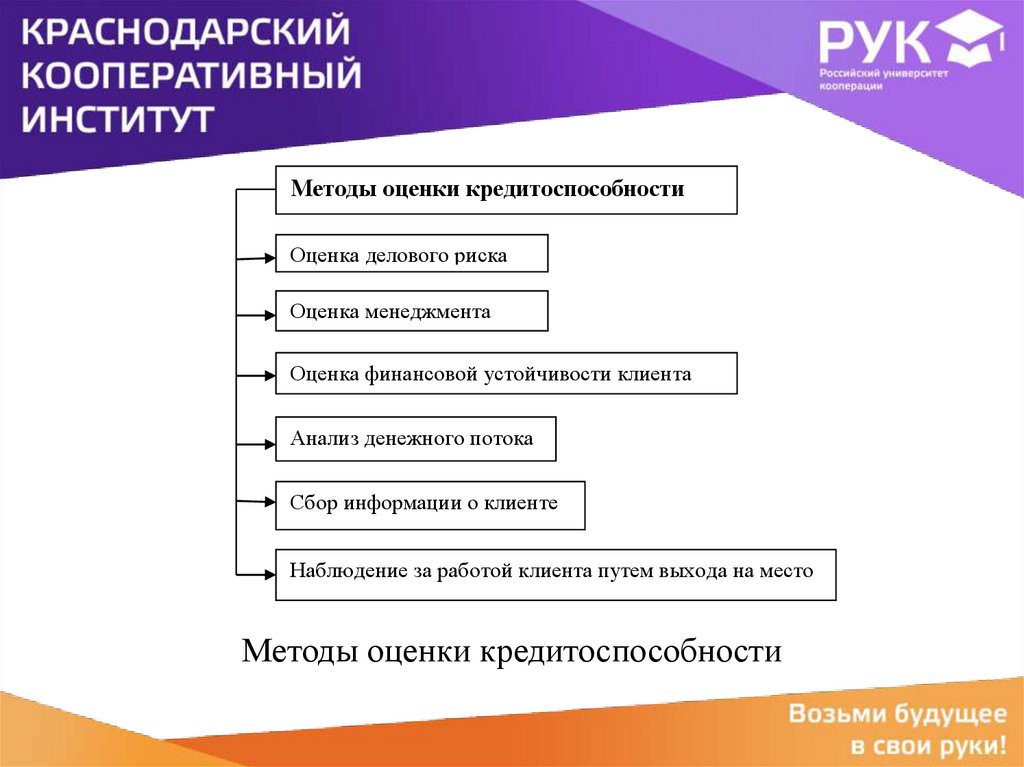 КРАСНОДАРСКИЙ КООПЕРАТИВНЫЙ ИНСТИТУТ

РУК
Российский университет кооперации

Методы оценки кредитоспособности

Оценка делового риска

Оценка менеджмента

Оценка финансовой устойчивости клиента

Анализ денежного потока

Сбор информации о клиенте

Наблюдение за работой клиента путем выхода на место

Методы оценки кредитоспособности

Возьми будущее в свои руки!